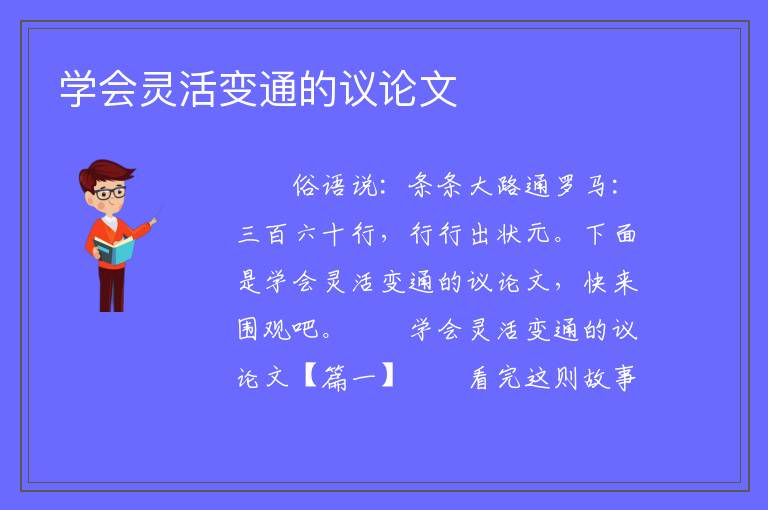 学会灵活变通的议论文

俗语说：条条大路通罗马：三百六十行，行行出状元。下面是学会灵活变通的议论文，快来围观吧。　　学会灵活变通的议论文【篇一】　　看完这则故事